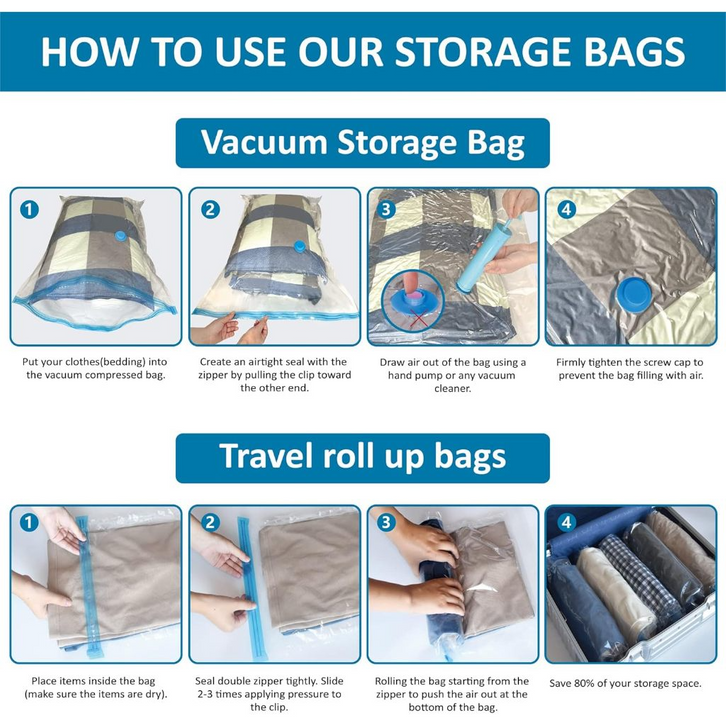 HOW TO USE OUR STORAGE BAGS

Vacuum Storage Bag

1

Put your clothes(bedding) into the vacuum compressed bag.

2

Create an airtight seal with the zipper by pulling the clip toward the other end.

3

Draw air out of the bag using a hand pump or any vacuum cleaner.

4

Firmly tighten the screw cap to prevent the bag filling with air.

Travel roll up bags

1

Place items inside the bag (make sure the items are dry).

2

Seal double zipper tightly. Slide 2-3 times applying pressure to the clip.

3

Rolling the bag starting from the zipper to push the air out at the bottom of the bag.

4

Save 80% of your storage space.